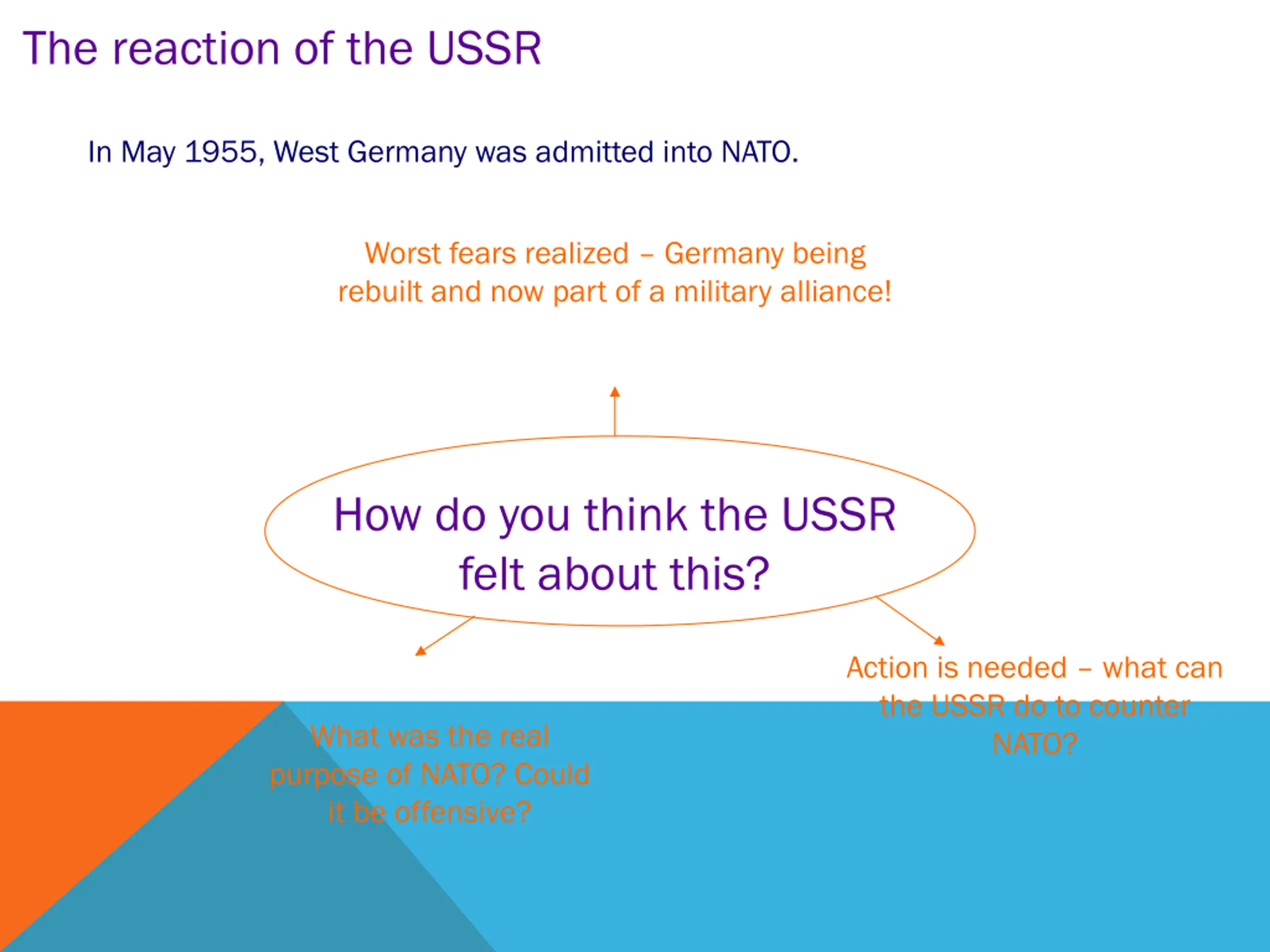 The reaction of the USSR

In May 1955, West Germany was admitted into NATO.

Worst fears realized – Germany being rebuilt and now part of a military alliance!

How do you think the USSR felt about this?

What was the real purpose of NATO? Could it be offensive?

Action is needed – what can the USSR do to counter NATO?